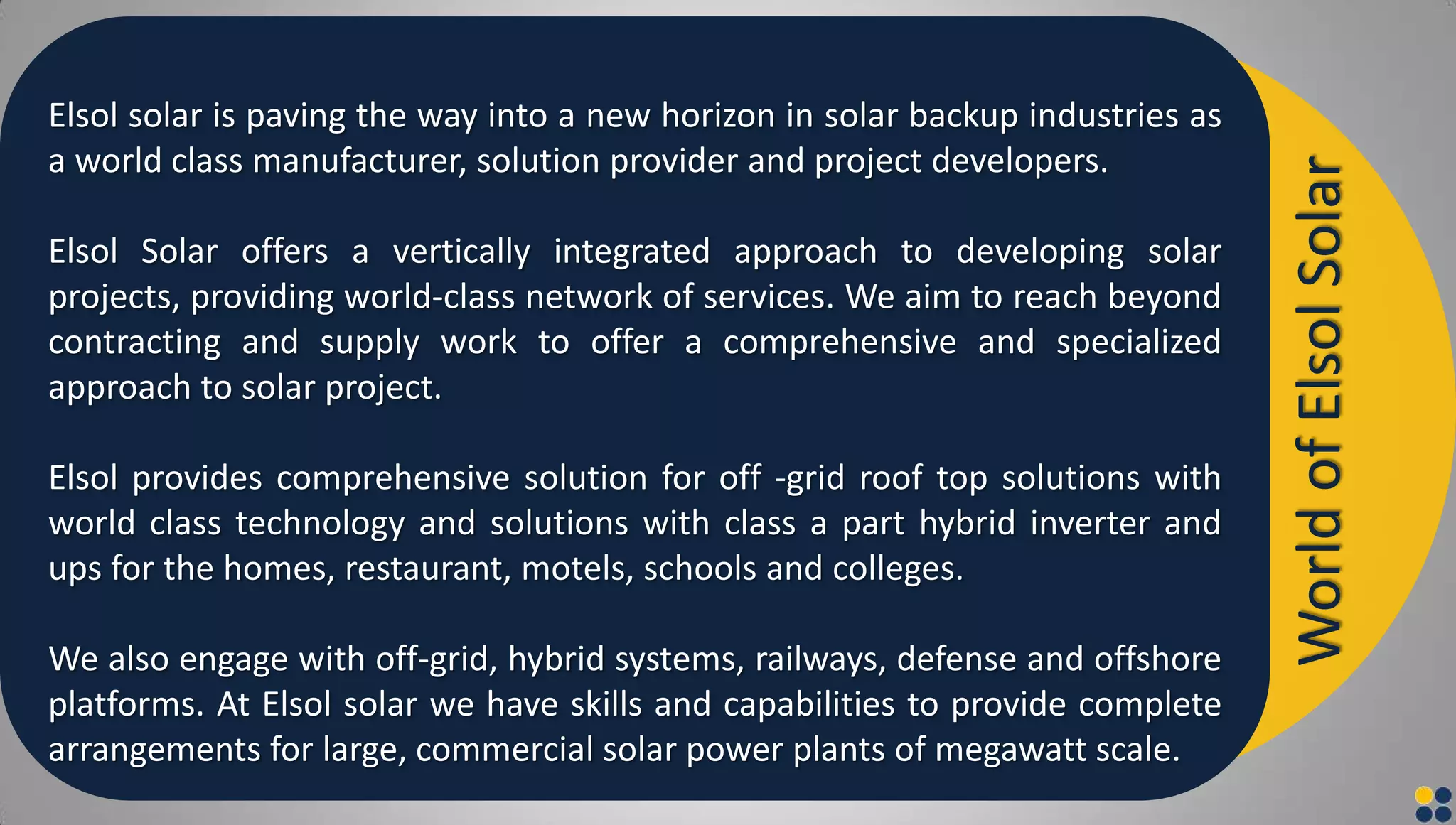 Elsol solar is paving the way into a new horizon in solar backup industries as a world class manufacturer, solution provider and project developers.

Elsol Solar offers a vertically integrated approach to developing solar projects, providing world-class network of services. We aim to reach beyond contracting and supply work to offer a comprehensive and specialized approach to solar project.

Elsol provides comprehensive solution for off -grid roof top solutions with world class technology and solutions with class a part hybrid inverter and ups for the homes, restaurant, motels, schools and colleges.

We also engage with off-grid, hybrid systems, railways, defense and offshore platforms. At Elsol solar we have skills and capabilities to provide complete arrangements for large, commercial solar power plants of megawatt scale.

World of Elsol Solar